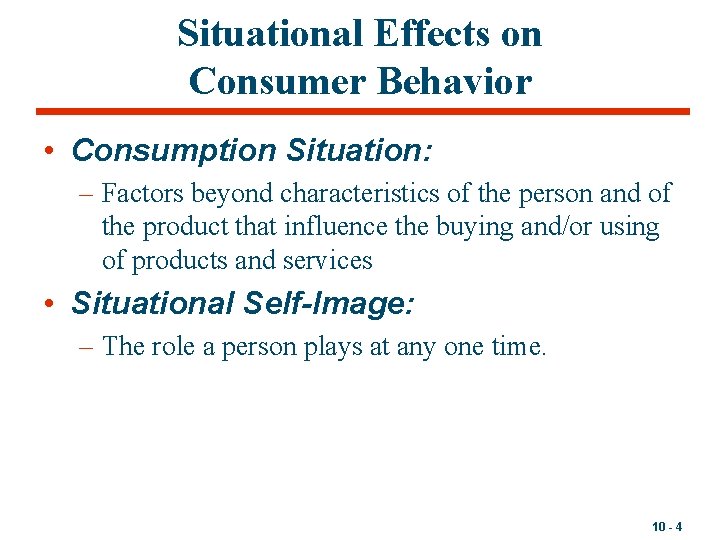 Situational Effects on Consumer Behavior

• Consumption Situation:

– Factors beyond characteristics of the person and of the product that influence the buying and/or using of products and services

• Situational Self-Image:

– The role a person plays at any one time.

10 - 4